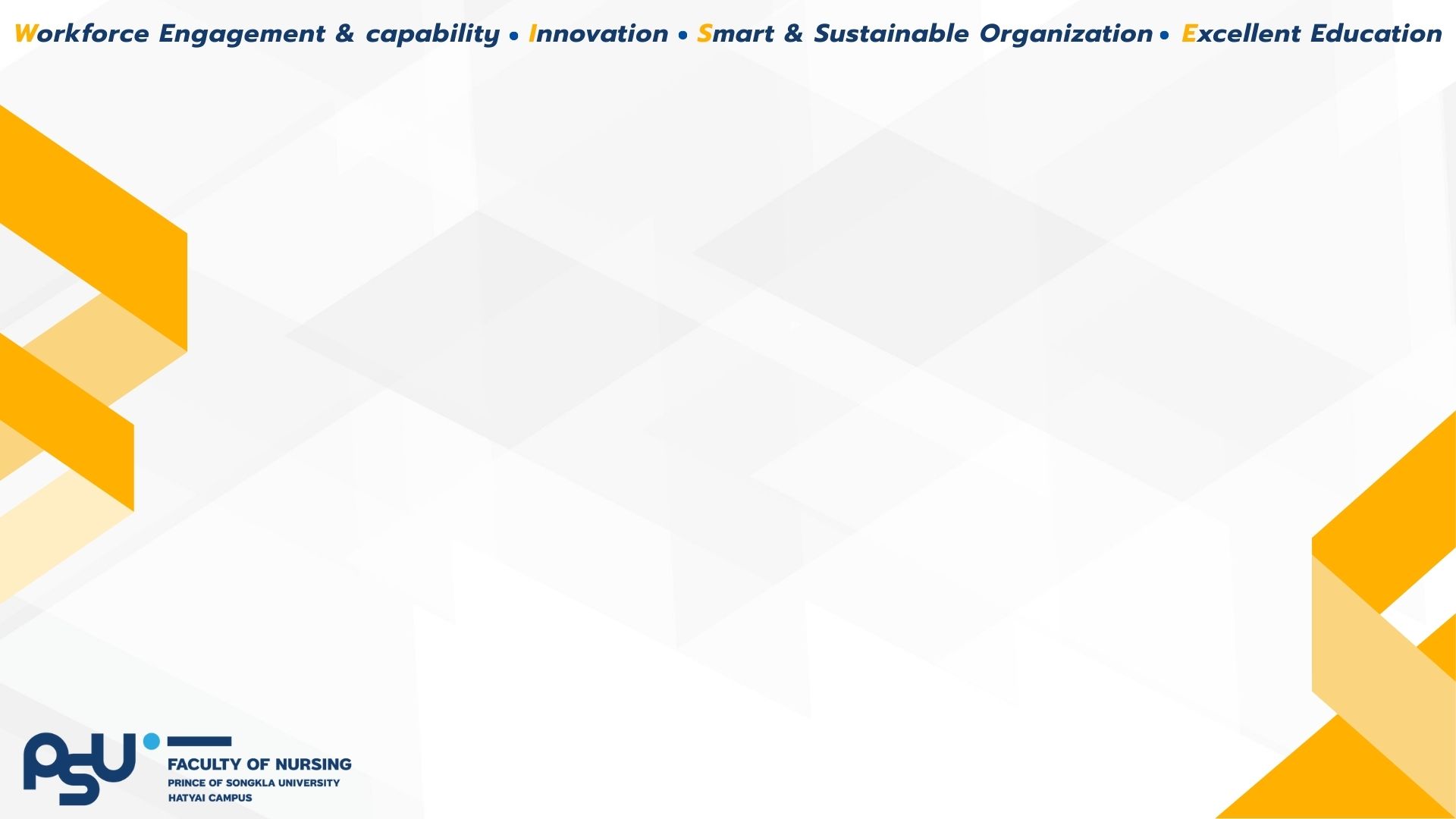 Workforce Engagement & capability • Innovation • Smart & Sustainable Organization • Excellent Education

PSU

FACULTY OF NURSING
PRINCE OF SONGKLA UNIVERSITY
HATYAI CAMPUS